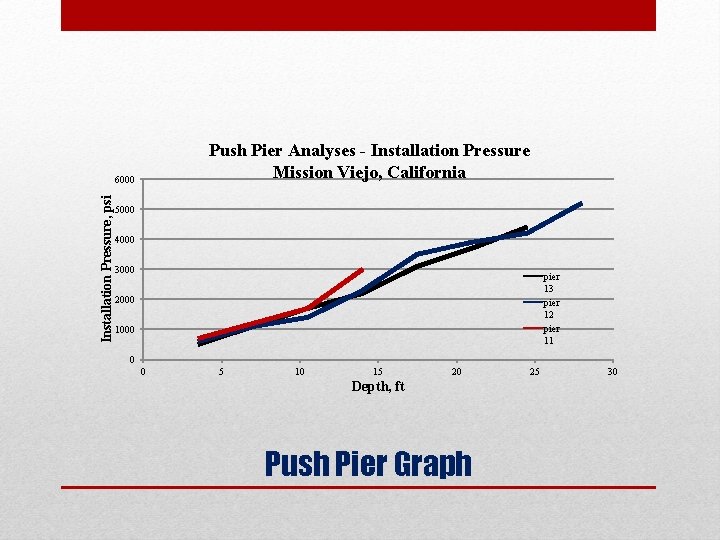 Push Pier Analyses - Installation Pressure
Mission Viejo, California

Installation Pressure, psi

6000
5000
4000
3000
2000
1000
0

0 5 10 15 20 25 30

Depth, ft

pier 13
pier 12
pier 11

Push Pier Graph